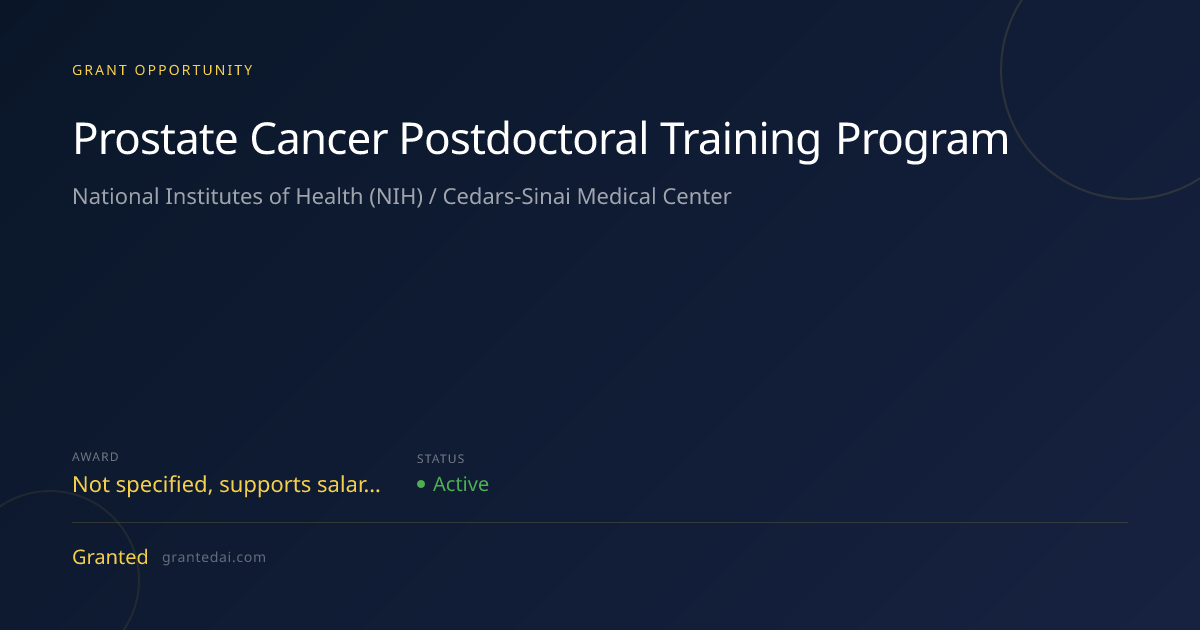 GRANT OPPORTUNITY

Prostate Cancer Postdoctoral Training Program

National Institutes of Health (NIH) / Cedars-Sinai Medical Center

AWARD
Not specified, supports salar...

STATUS
• Active

Granted grantedai.com